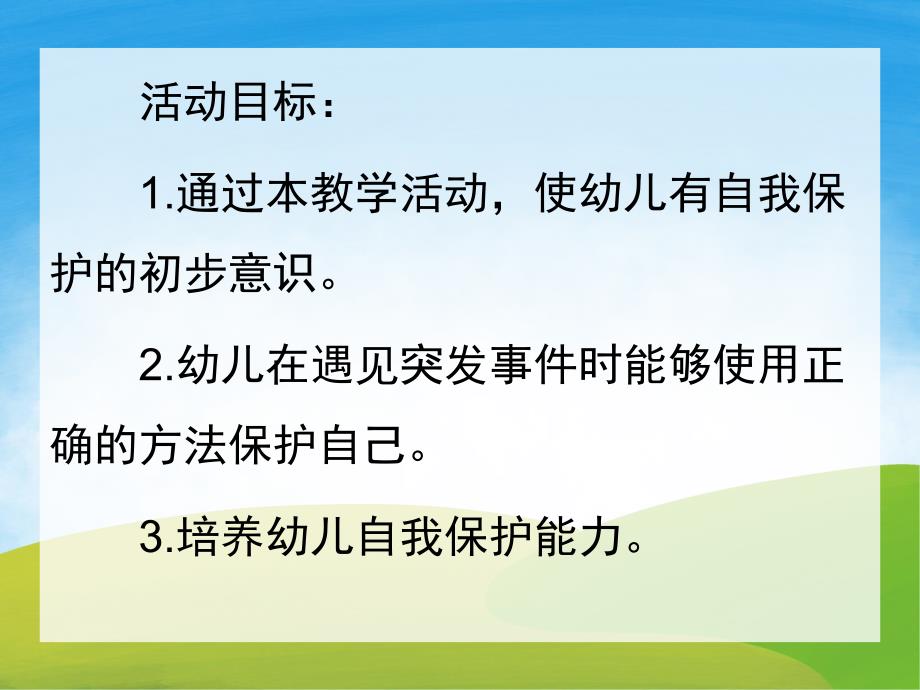 活动目标：

1.通过本教学活动，使幼儿有自我保护的初步意识。

2.幼儿在遇见突发事件时能够使用正确的方法保护自己。

3.培养幼儿自我保护能力。